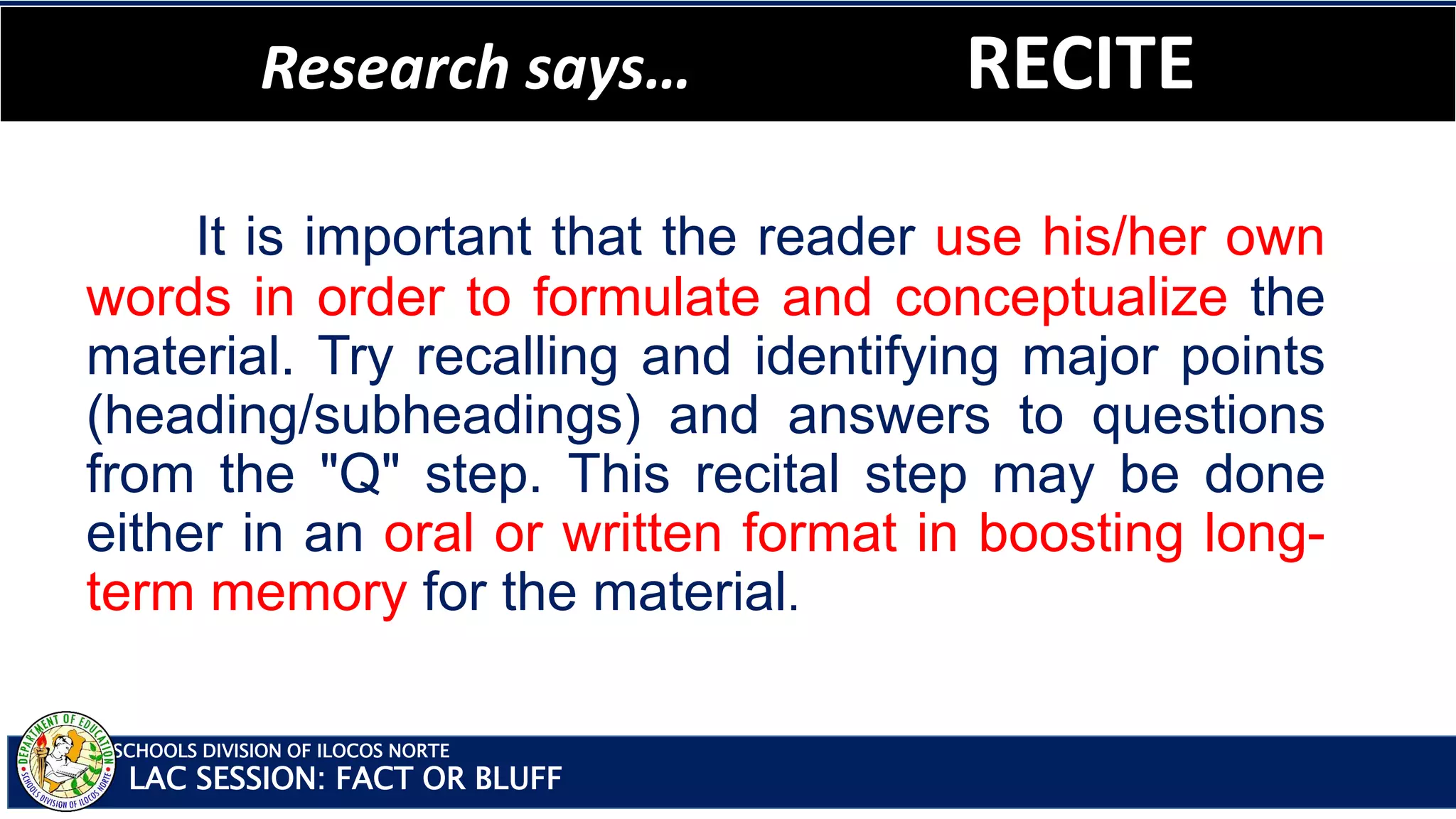 Research says... RECITE

It is important that the reader use his/her own words in order to formulate and conceptualize the material. Try recalling and identifying major points (heading/subheadings) and answers to questions from the "Q" step. This recital step may be done either in an oral or written format in boosting long-term memory for the material.

DEPARTMENT OF EDUCATION
SCHOOLS DIVISION OF ILOCOS NORTE

SCHOOLS DIVISION OF ILOCOS NORTE
LAC SESSION: FACT OR BLUFF